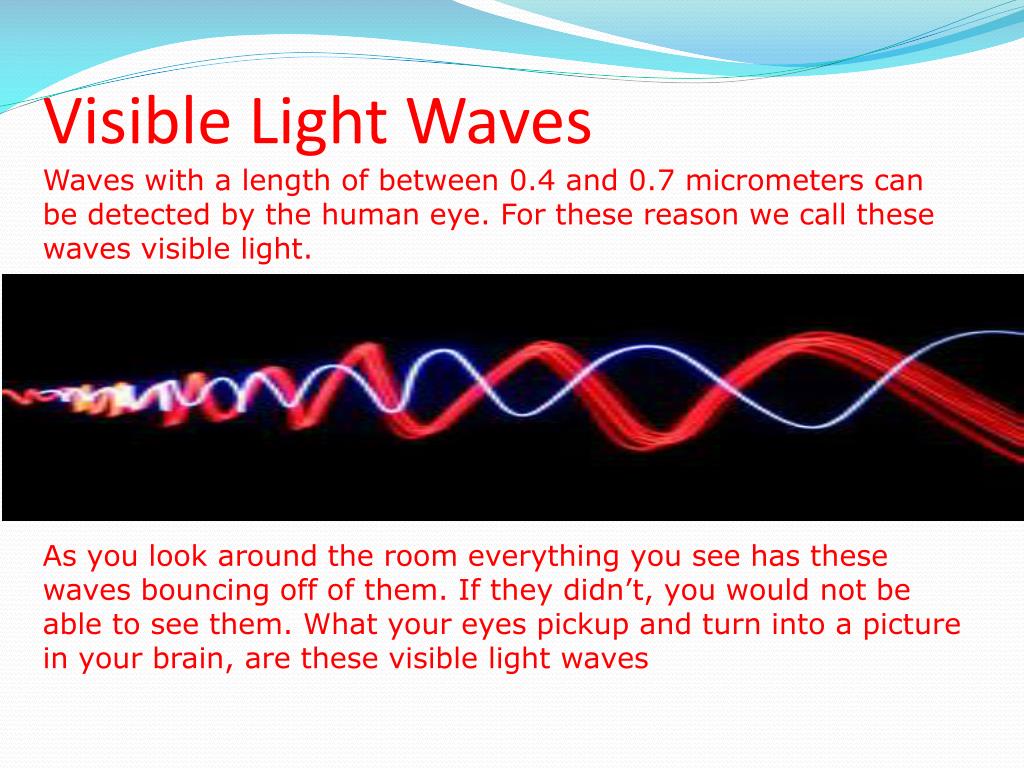 Visible Light Waves

Waves with a length of between 0.4 and 0.7 micrometers can be detected by the human eye. For these reason we call these waves visible light.

As you look around the room everything you see has these waves bouncing off of them. If they didn’t, you would not be able to see them. What your eyes pickup and turn into a picture in your brain, are these visible light waves